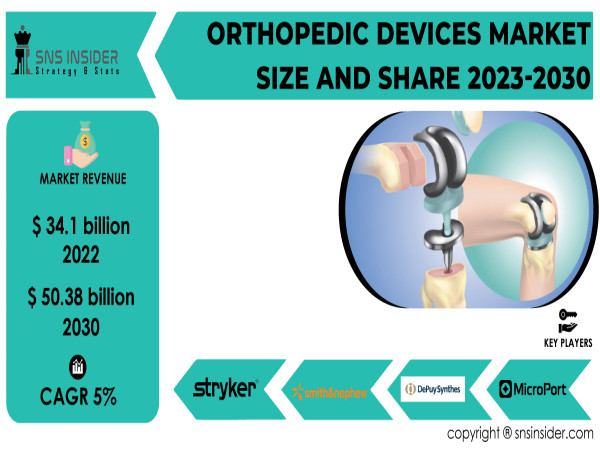 SNS INSIDER
Strategy & Stats

ORTHOPEDIC DEVICES MARKET SIZE AND SHARE 2023-2030

MARKET REVENUE

$ 34.1 billion 2022

$ 50.38 billion 2030

CAGR 5%

KEY PLAYERS

stryker

smith&nephew

DePuySynthes

MicroPort

copyright ® snsinsider.com